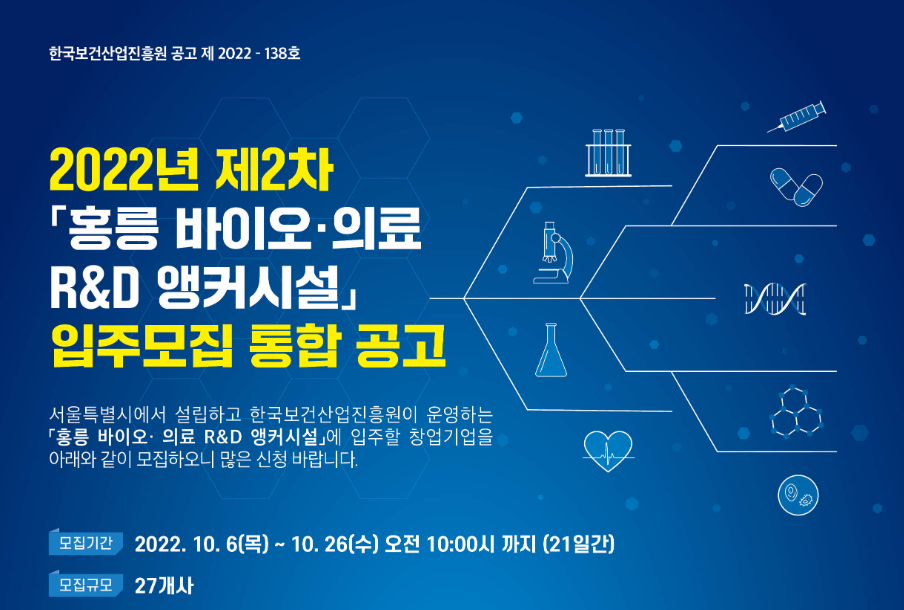 한국보건산업진흥원 공고 제 2022 - 138호

2022년 제2차
「홍릉 바이오·의료
R&D 앵커시설」
입주모집 통합 공고

서울특별시에서 설립하고 한국보건산업진흥원이 운영하는 「홍릉 바이오· 의료 R&D 앵커시설」에 입주할 창업기업을 아래와 같이 모집하오니 많은 신청 바랍니다.

모집기간 2022. 10. 6(목) ~ 10. 26(수) 오전 10:00시 까지 (21일간)

모집규모 27개사